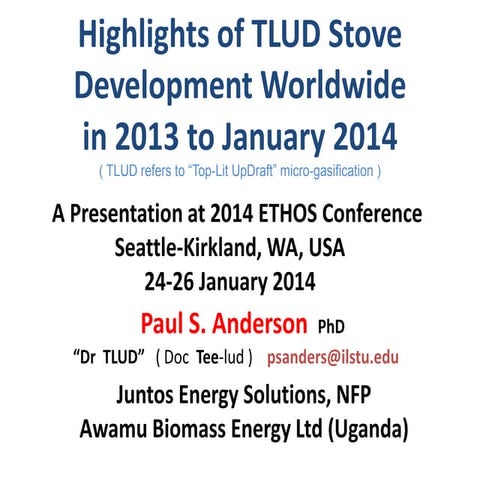 Highlights of TLUD Stove Development Worldwide in 2013 to January 2014

( TLUD refers to “Top-Lit UpDraft” micro-gasification )

A Presentation at 2014 ETHOS Conference
Seattle-Kirkland, WA, USA
24-26 January 2014

Paul S. Anderson PhD

“Dr TLUD” ( Doc Tee-lud ) psanders@ilstu.edu

Juntos Energy Solutions, NFP
Awamu Biomass Energy Ltd (Uganda)